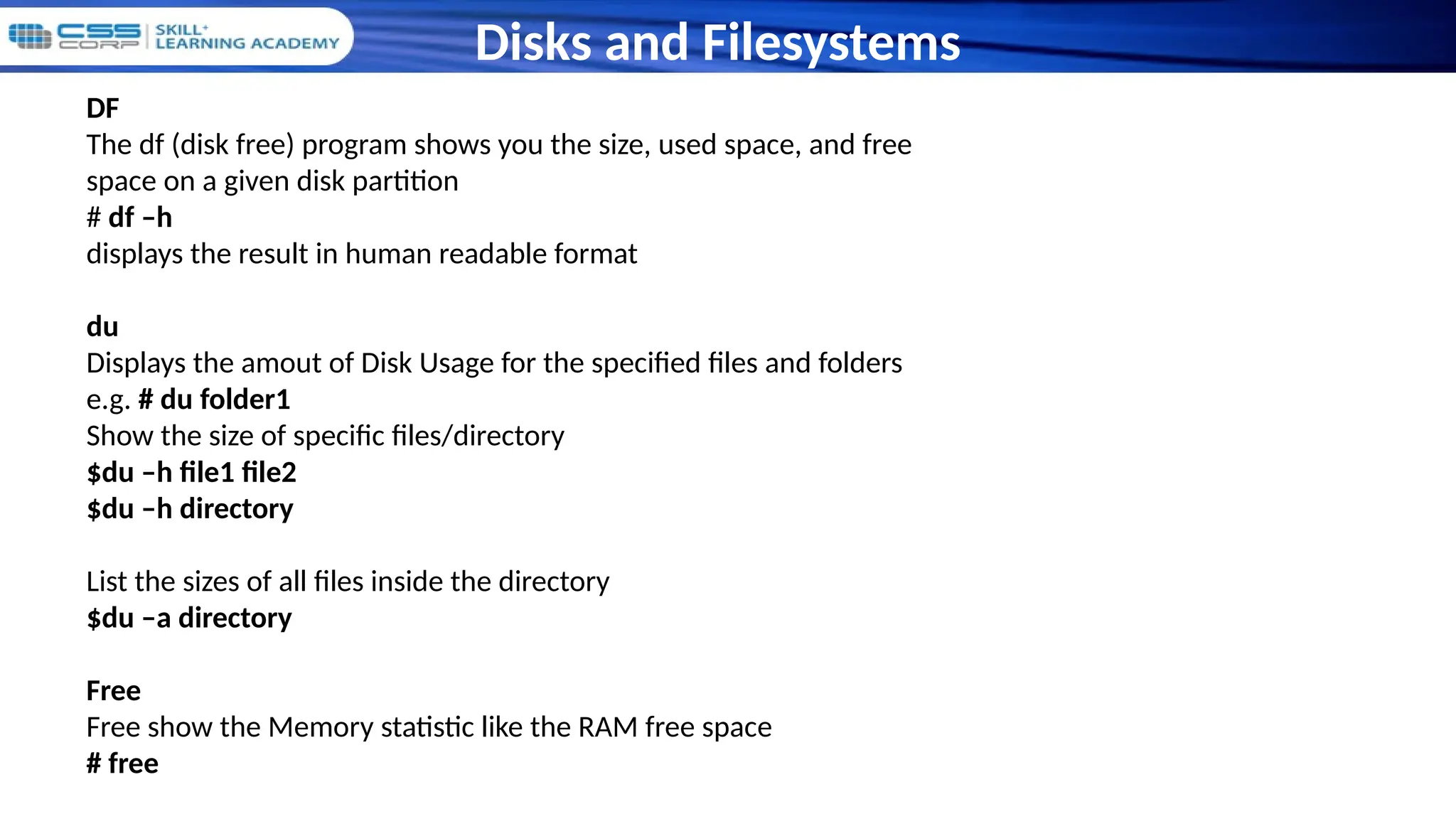 CSS CORP | SKILL+ LEARNING ACADEMY

Disks and Filesystems

DF
The df (disk free) program shows you the size, used space, and free space on a given disk partition
# df –h
displays the result in human readable format

du
Displays the amout of Disk Usage for the specified files and folders
e.g. # du folder1
Show the size of specific files/directory
$du –h file1 file2
$du –h directory

List the sizes of all files inside the directory
$du –a directory

Free
Free show the Memory statistic like the RAM free space
# free